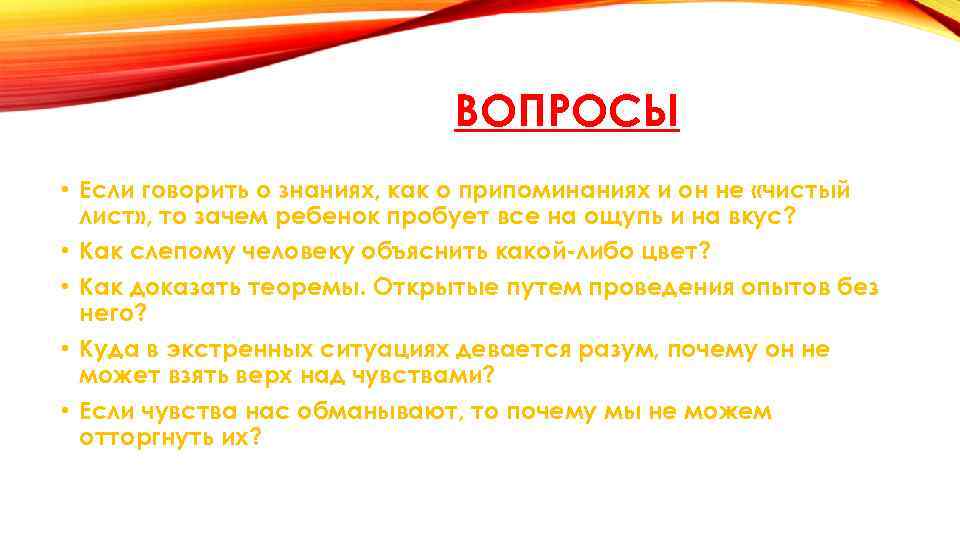 ВОПРОСЫ

• Если говорить о знаниях, как о припоминаниях и он не «чистый лист», то зачем ребенок пробует все на ощупь и на вкус?
• Как слепому человеку объяснить какой-либо цвет?
• Как доказать теоремы. Открытые путем проведения опытов без него?
• Куда в экстренных ситуациях девается разум, почему он не может взять верх над чувствами?
• Если чувства нас обманывают, то почему мы не можем отторгнуть их?